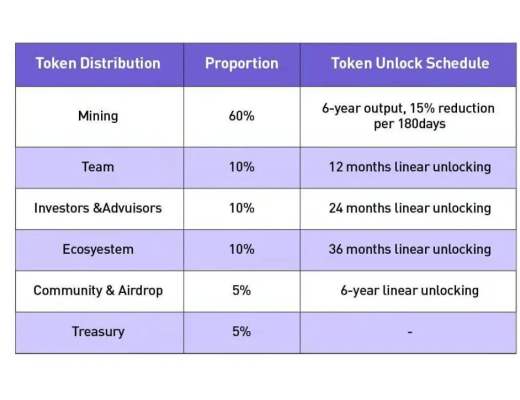 | Token Distribution | Proportion | Token Unlock Schedule |
|---|---|---|
| Mining | 60% | 6-year output, 15% reduction per 180days |
| Team | 10% | 12 months linear unlocking |
| Investors &Advuisors | 10% | 24 months linear unlocking |
| Ecosyestem | 10% | 36 months linear unlocking |
| Community & Airdrop | 5% | 6-year linear unlocking |
| Treasury | 5% | - |